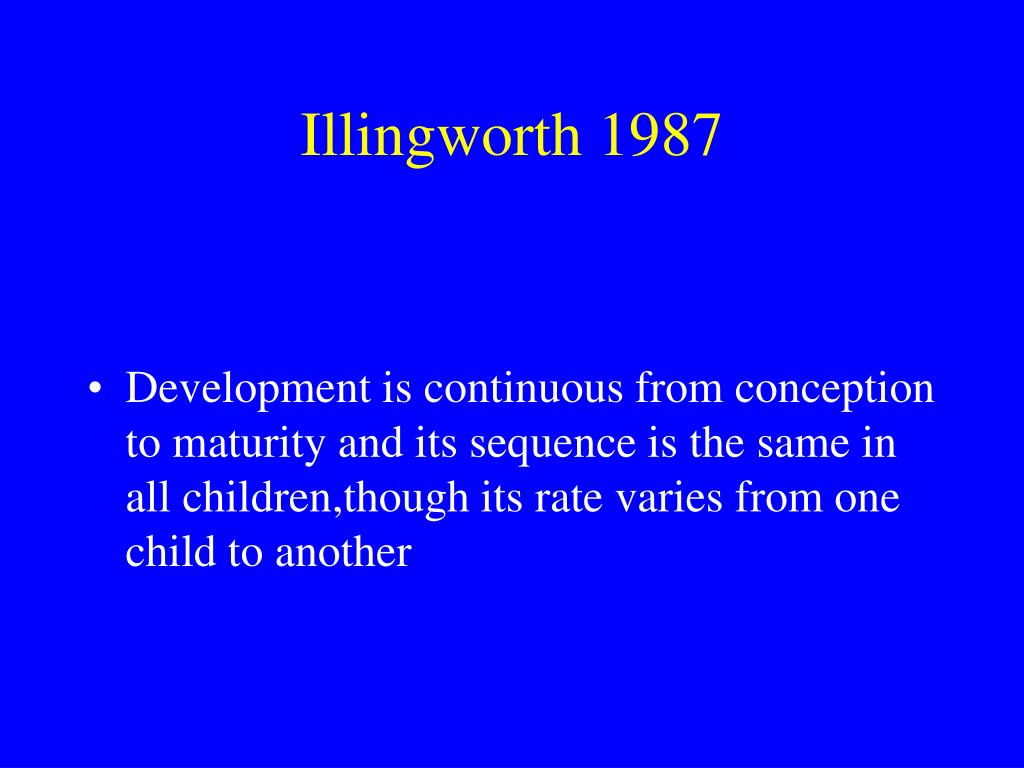 Illingworth 1987

• Development is continuous from conception to maturity and its sequence is the same in all children,though its rate varies from one child to another